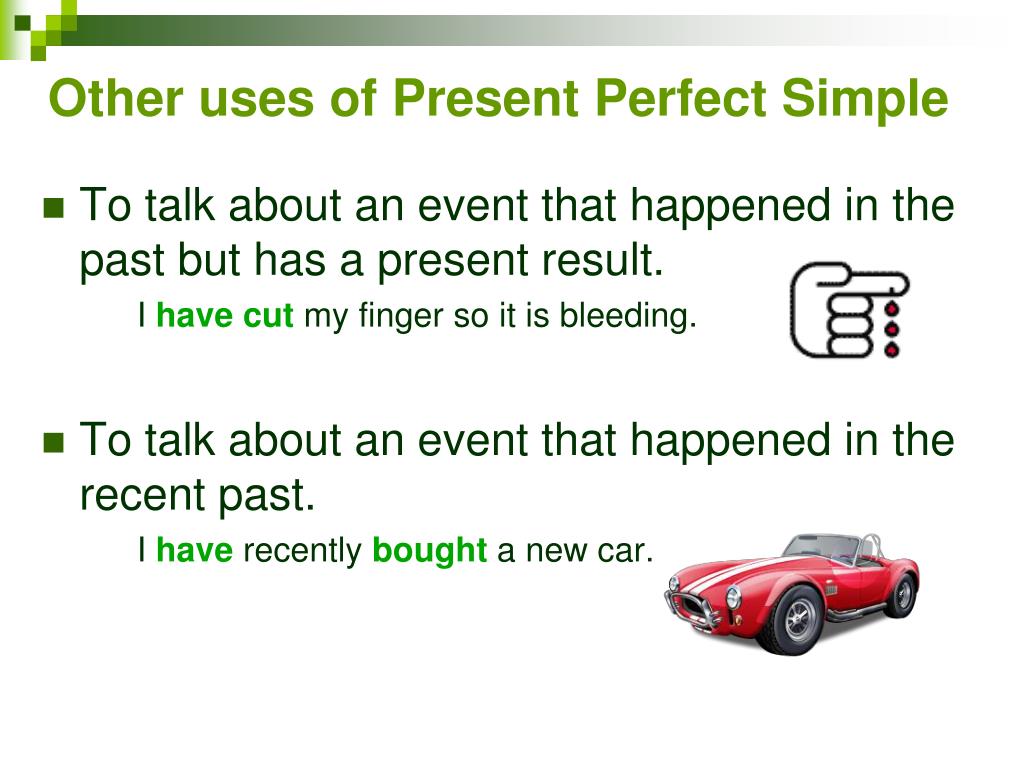 Other uses of Present Perfect Simple

To talk about an event that happened in the past but has a present result.

I have cut my finger so it is bleeding.

To talk about an event that happened in the recent past.

I have recently bought a new car.